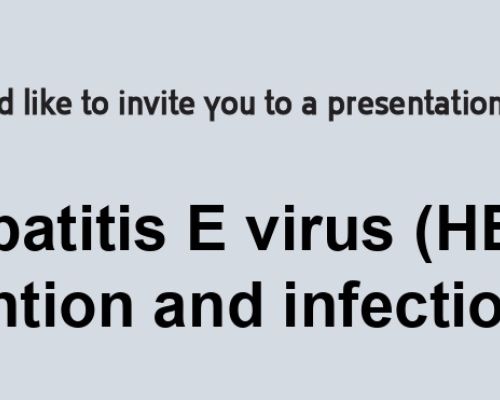 d like to invite you to a presentation

patitis E virus (HE
ntion and infectio